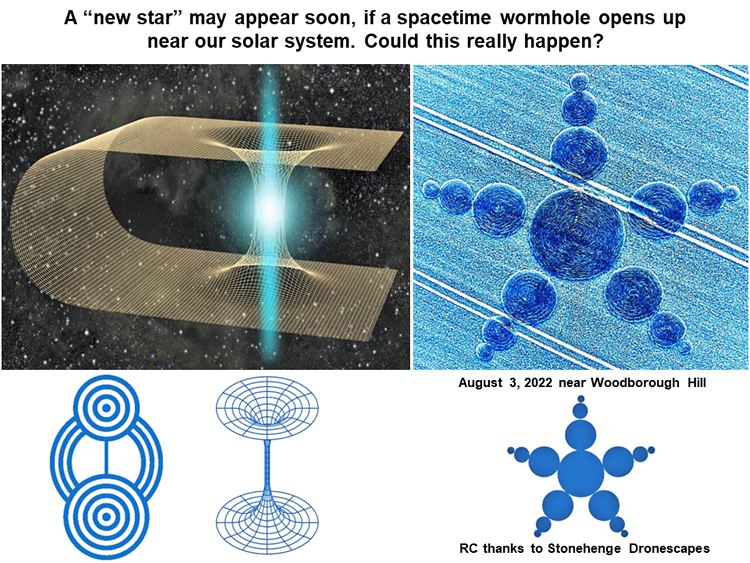 A “new star” may appear soon, if a spacetime wormhole opens up near our solar system. Could this really happen?

August 3, 2022 near Woodborough Hill

RC thanks to Stonehenge Dronescapes